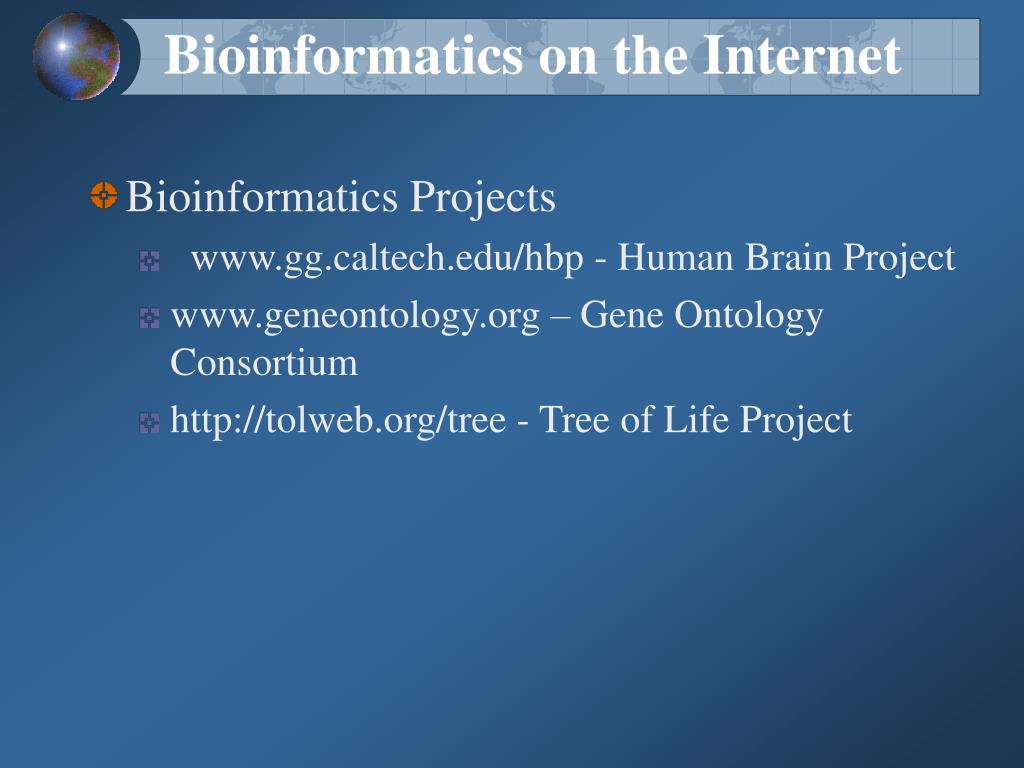 Bioinformatics on the Internet

Bioinformatics Projects

www.gg.caltech.edu/hbp - Human Brain Project

www.geneontology.org – Gene Ontology Consortium

http://tolweb.org/tree - Tree of Life Project